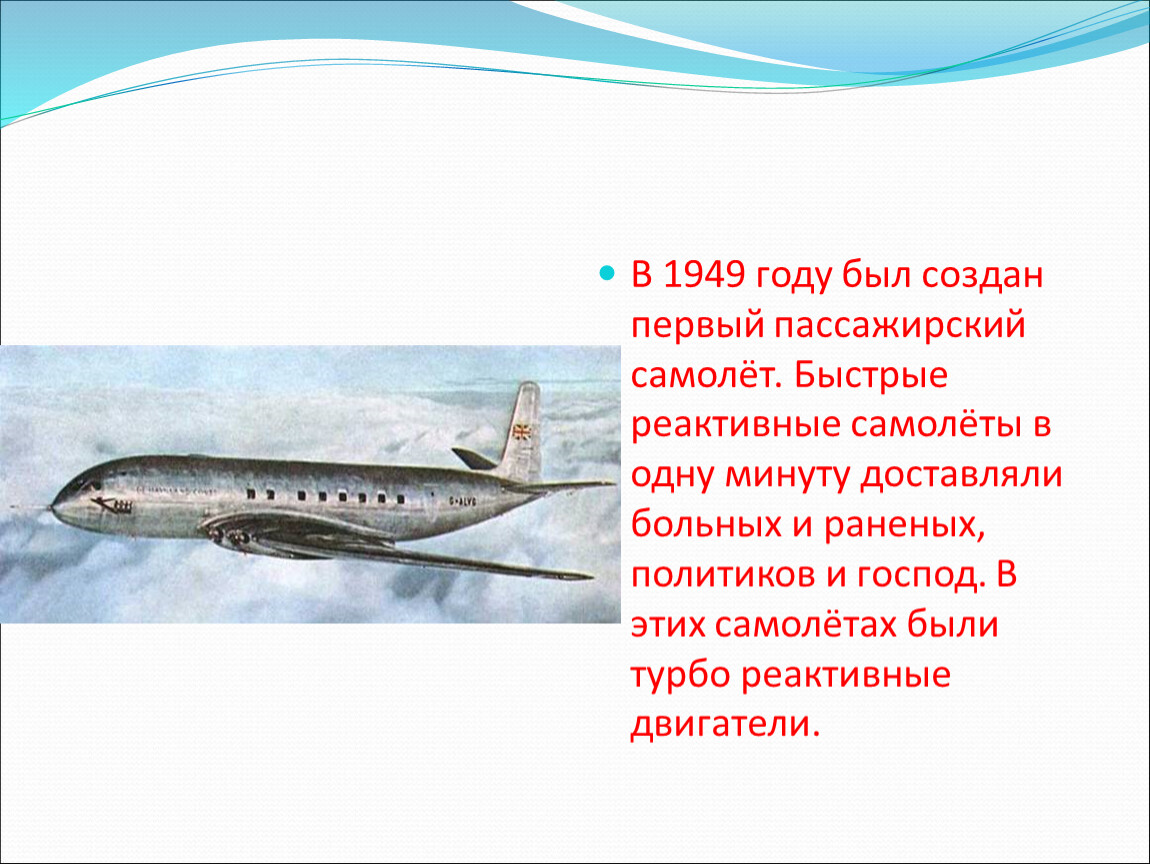 В 1949 году был создан первый пассажирский самолёт. Быстрые реактивные самолёты в одну минуту доставляли больных и раненых, политиков и господ. В этих самолётах были турбо реактивные двигатели.

G-ALVG